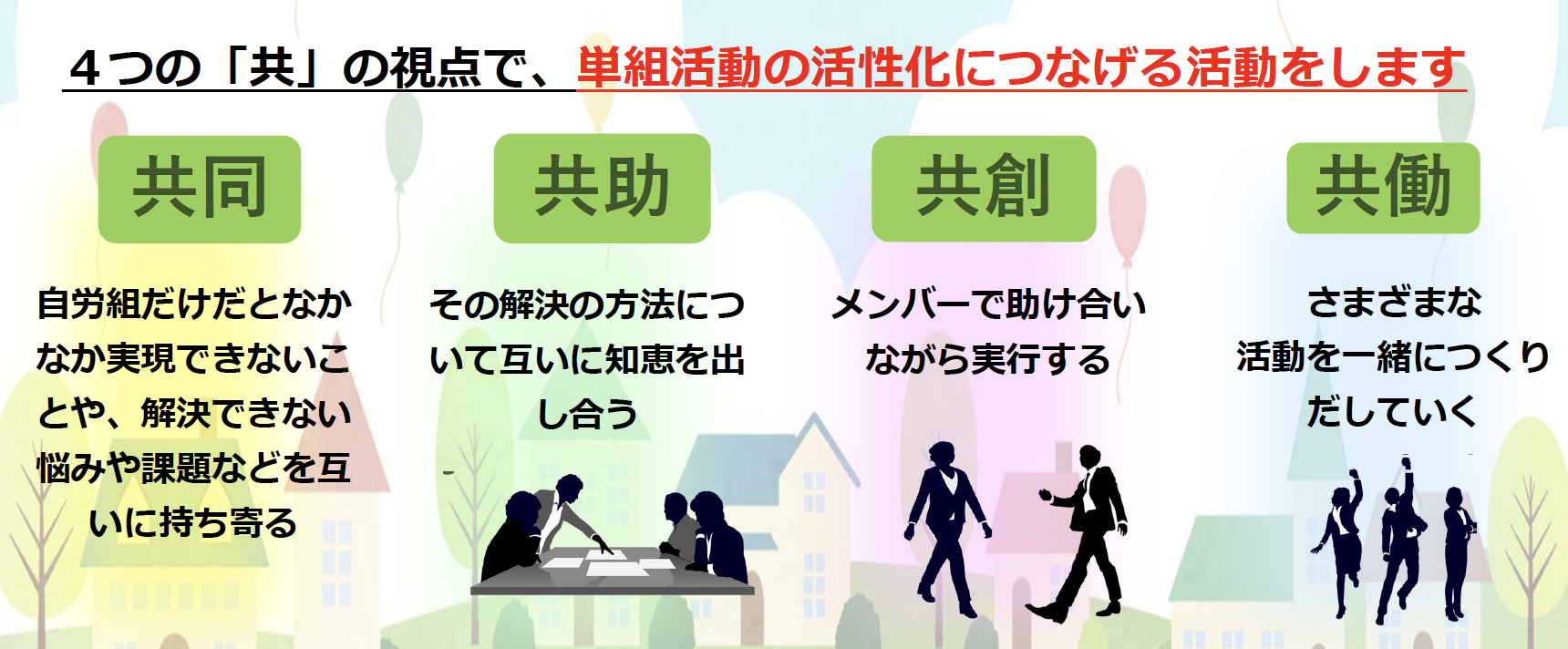 ４つの「共」の視点で、単組活動の活性化につなげる活動をします

共同

自労組だけだとなかなか実現できないことや、解決できない悩みや課題などを互いに持ち寄る

共助

その解決の方法について互いに知恵を出し合う

共創

メンバーで助け合いながら実行する

共働

さまざまな活動を一緒につくりだしていく